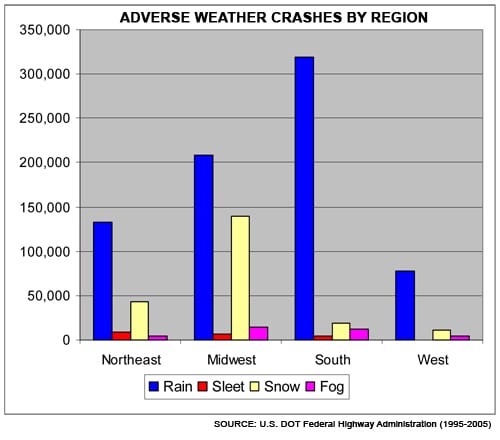 ADVERSE WEATHER CRASHES BY REGION

350,000
300,000
250,000
200,000
150,000
100,000
50,000
0

Northeast
Midwest
South
West

Rain
Sleet
Snow
Fog

SOURCE: U.S. DOT Federal Highway Administration (1995-2005)